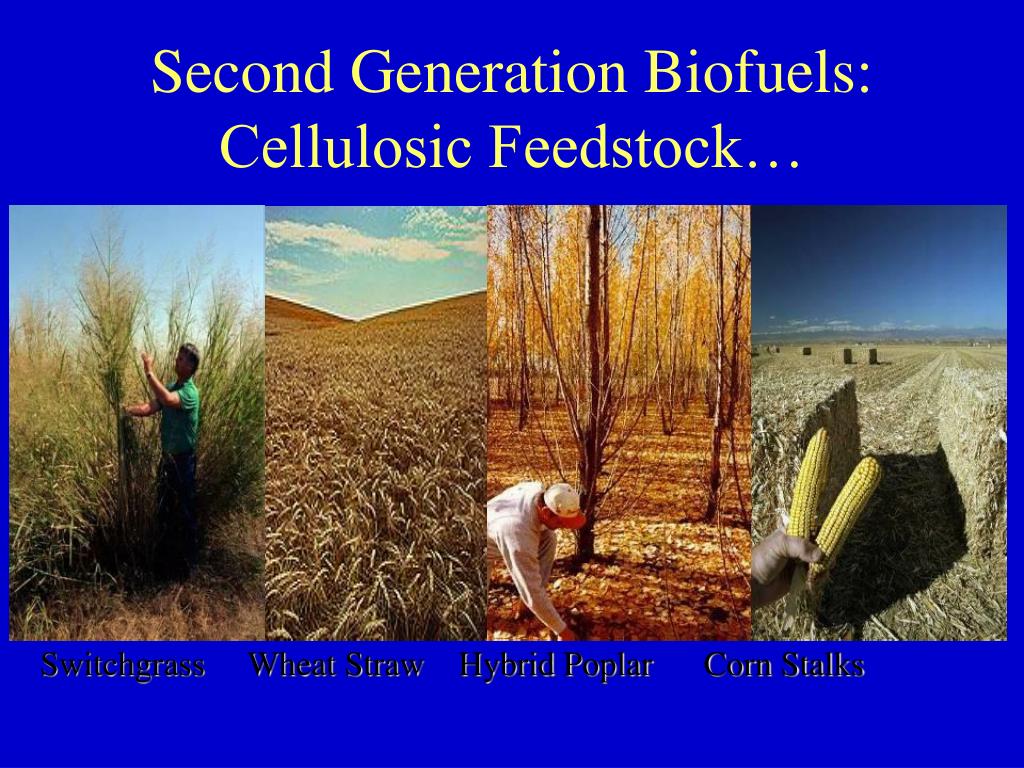 Second Generation Biofuels: Cellulosic Feedstock…

Switchgrass Wheat Straw Hybrid Poplar Corn Stalks